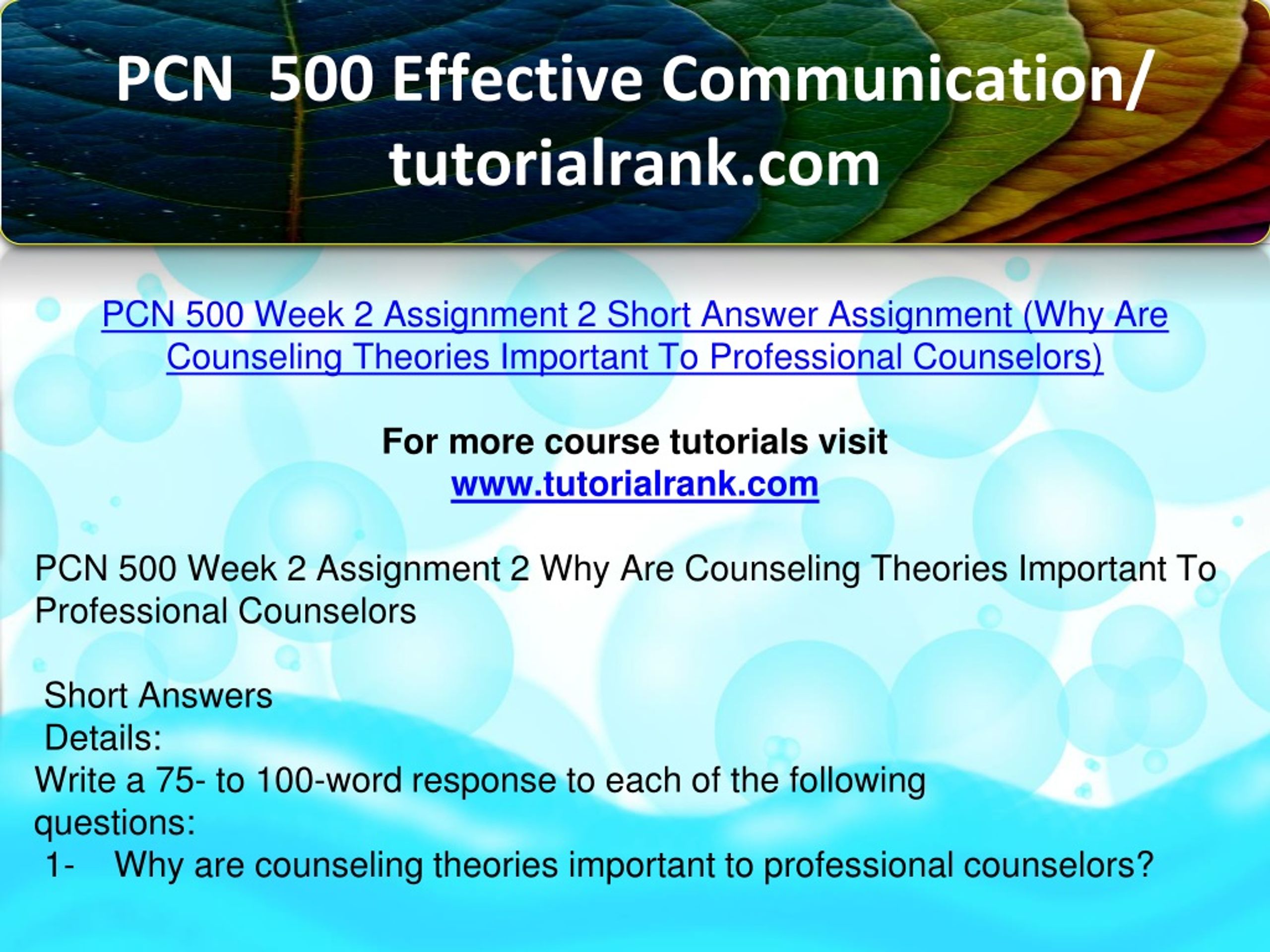 PCN 500 Effective Communication/ tutorialrank.com

PCN 500 Week 2 Assignment 2 Short Answer Assignment (Why Are Counseling Theories Important To Professional Counselors)

For more course tutorials visit
www.tutorialrank.com

PCN 500 Week 2 Assignment 2 Why Are Counseling Theories Important To Professional Counselors

Short Answers
Details:
Write a 75- to 100-word response to each of the following questions:
1- Why are counseling theories important to professional counselors?